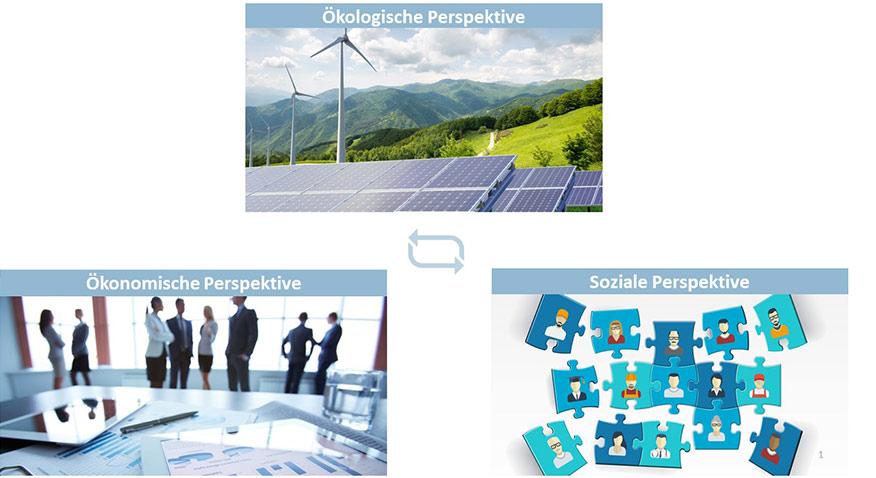 Ökologische Perspektive

Ökonomische Perspektive

Soziale Perspektive

1